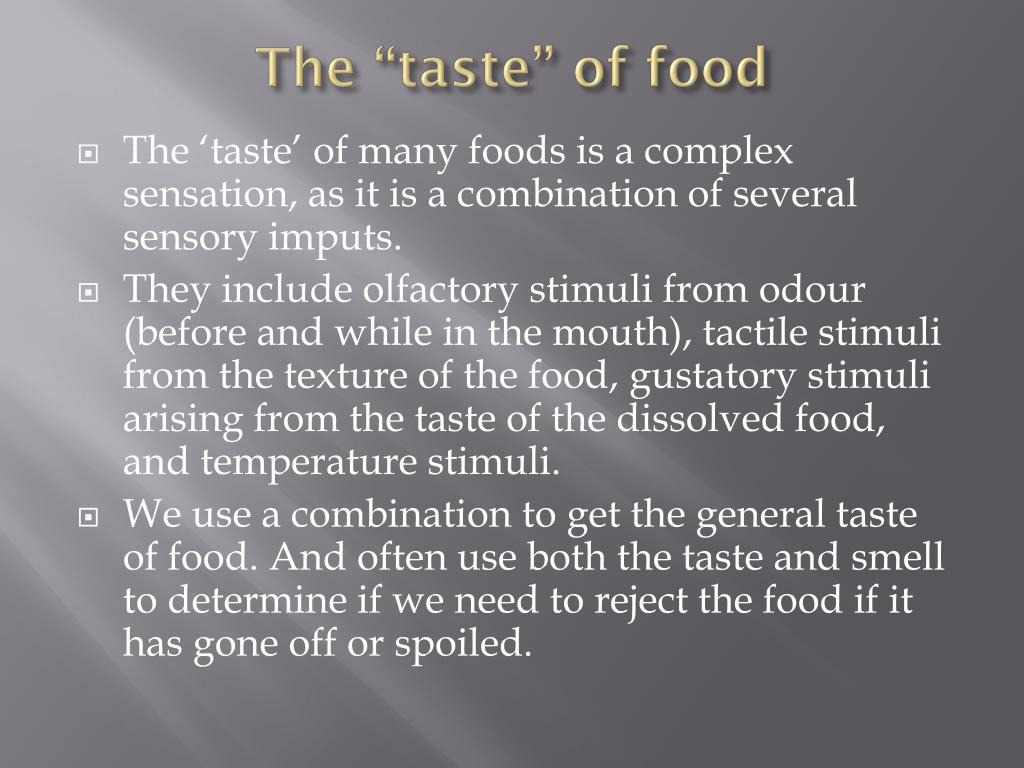 The “taste” of food

The ‘taste’ of many foods is a complex sensation, as it is a combination of several sensory imputs.

They include olfactory stimuli from odour (before and while in the mouth), tactile stimuli from the texture of the food, gustatory stimuli arising from the taste of the dissolved food, and temperature stimuli.

We use a combination to get the general taste of food. And often use both the taste and smell to determine if we need to reject the food if it has gone off or spoiled.